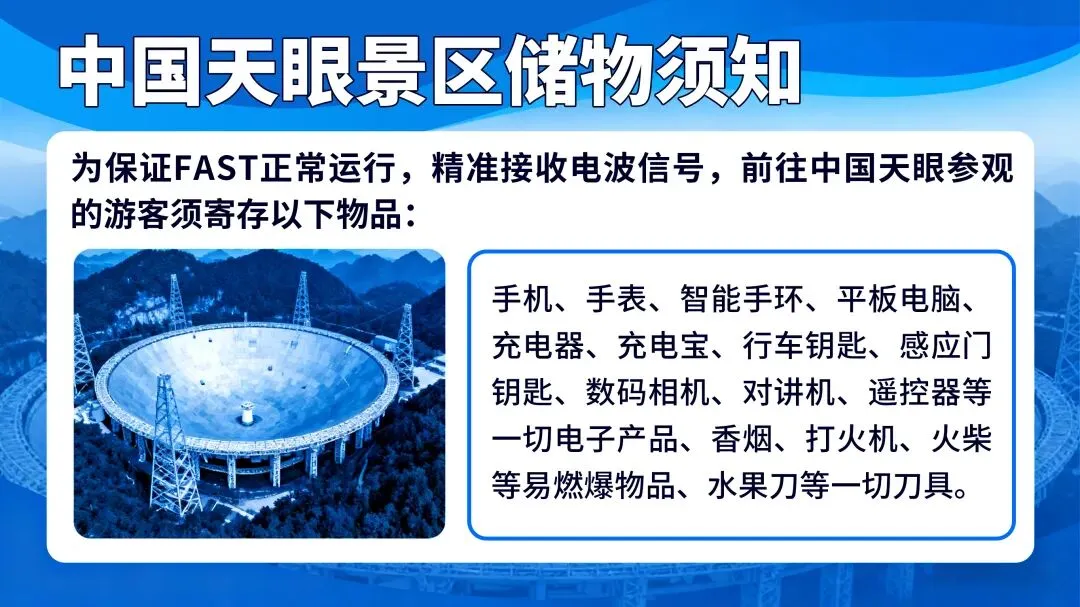 中国天眼景区储物须知

为保证FAST正常运行，精准接收电波信号，前往中国天眼参观的游客须寄存以下物品：

手机、手表、智能手环、平板电脑、充电器、充电宝、行车钥匙、感应门钥匙、数码相机、对讲机、遥控器等一切电子产品、香烟、打火机、火柴等易燃爆物品、水果刀等一切刀具。